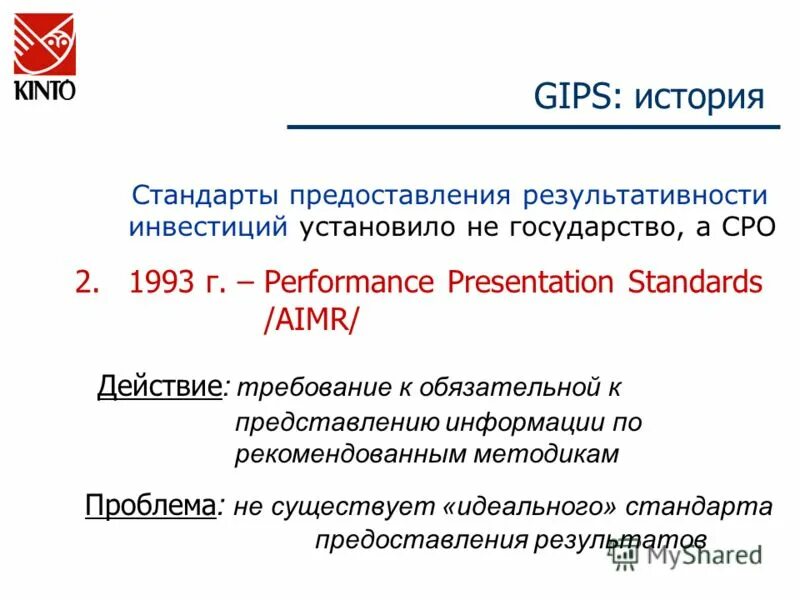 KINTO

GIPS: история

Стандарты предоставления результативности инвестиций установило не государство, а СРО

2. 1993 г. – Performance Presentation Standards /AIMR/

Действие: требование к обязательной к представлению информации по рекомендованным методикам

Проблема: не существует «идеального» стандарта предоставления результатов

MyShared